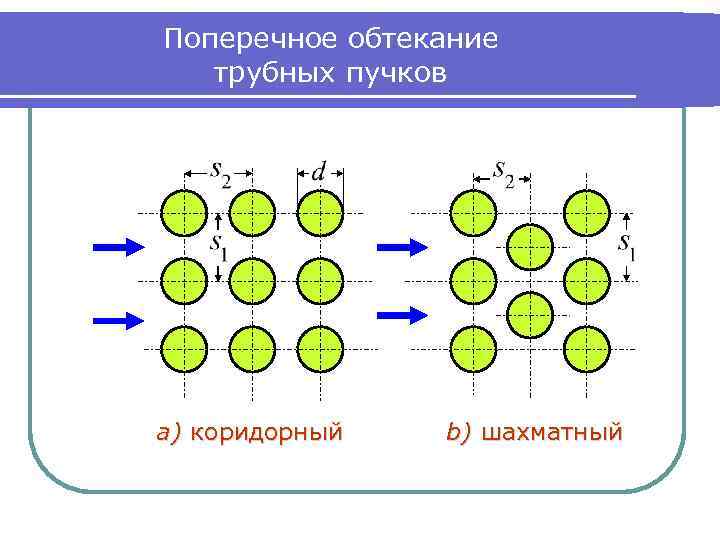 Поперечное обтекание трубных пучков

$s_2$ $d$

$s_1$

$s_2$

$s_1$

a) коридорный

b) шахматный